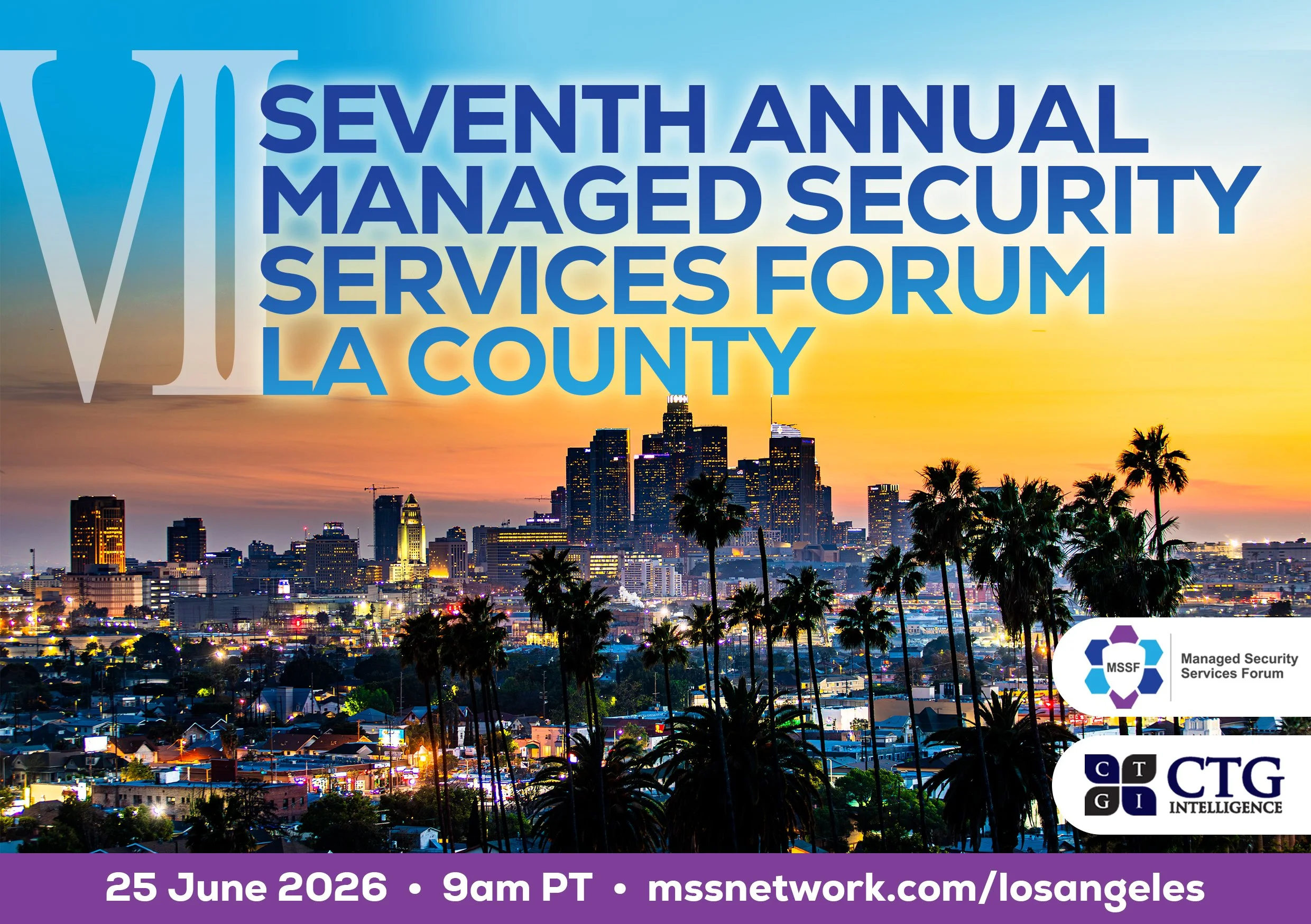 VII

SEVENTH ANNUAL MANAGED SECURITY SERVICES FORUM LA COUNTY

MSSF Managed Security Services Forum

C T G I CTG INTELLIGENCE

25 June 2026 • 9am PT • mssnetwork.com/losangeles